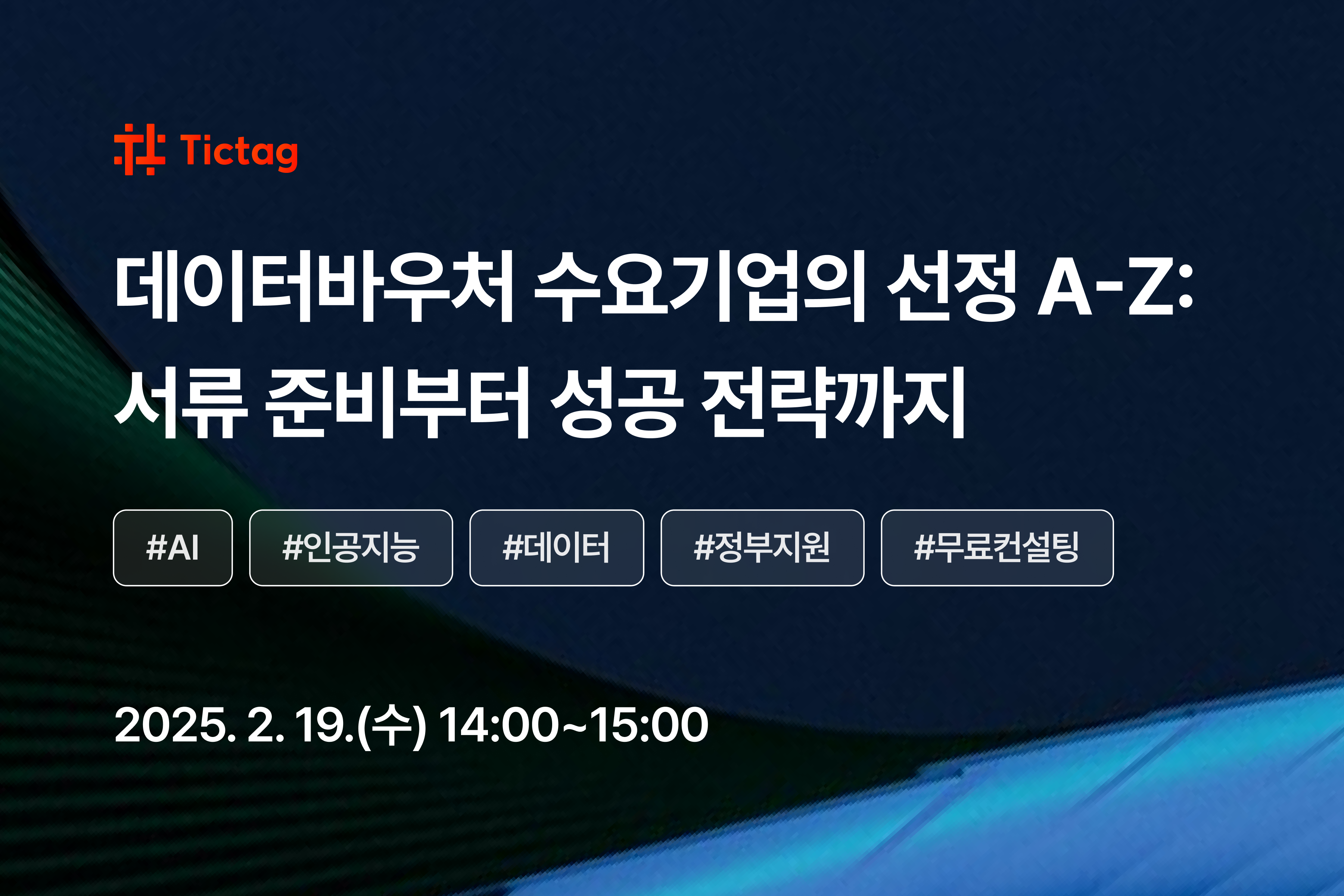 Tictag

데이터바우처 수요기업의 선정 A-Z: 서류 준비부터 성공 전략까지

#AI #인공지능 #데이터 #정부지원 #무료컨설팅

2025. 2. 19.(수) 14:00~15:00